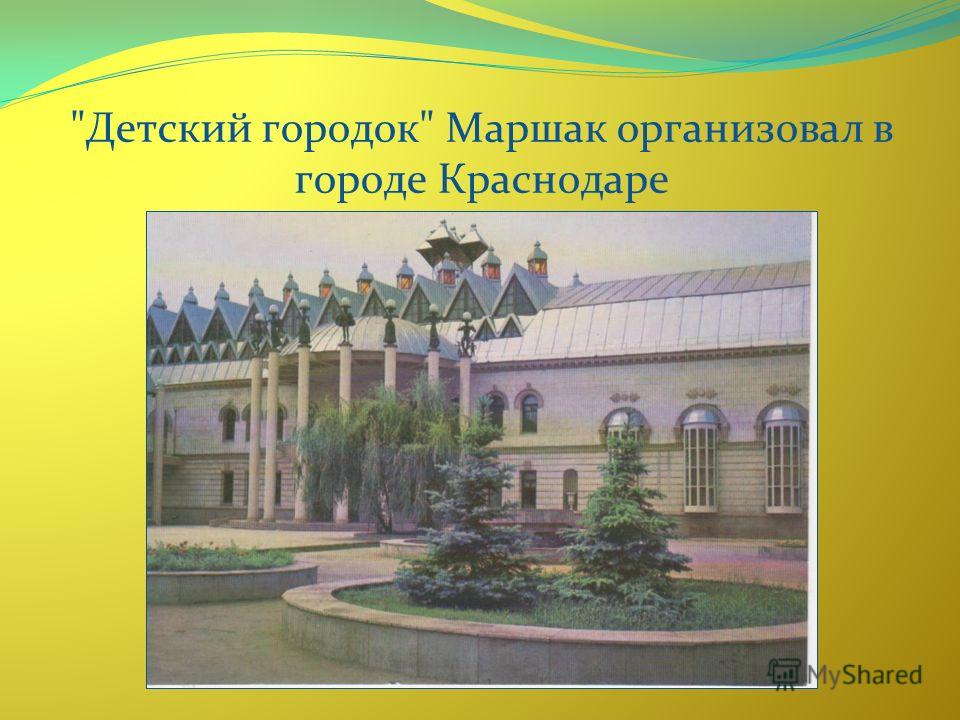 "Детский городок" Маршак организовал в городе Краснодаре

MyShared